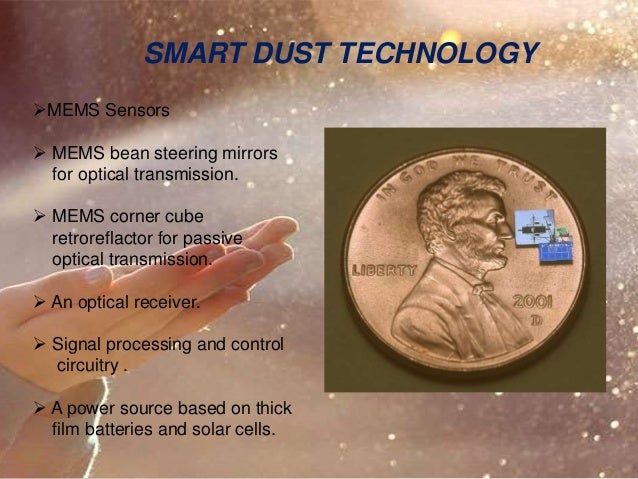 SMART DUST TECHNOLOGY

➢MEMS Sensors

➢ MEMS bean steering mirrors for optical transmission.

➢ MEMS corner cube retroreflactor for passive optical transmission.

➢ An optical receiver.

➢ Signal processing and control circuitry .

➢ A power source based on thick film batteries and solar cells.

IN GOD WE TRUST

LIBERTY

2001
D